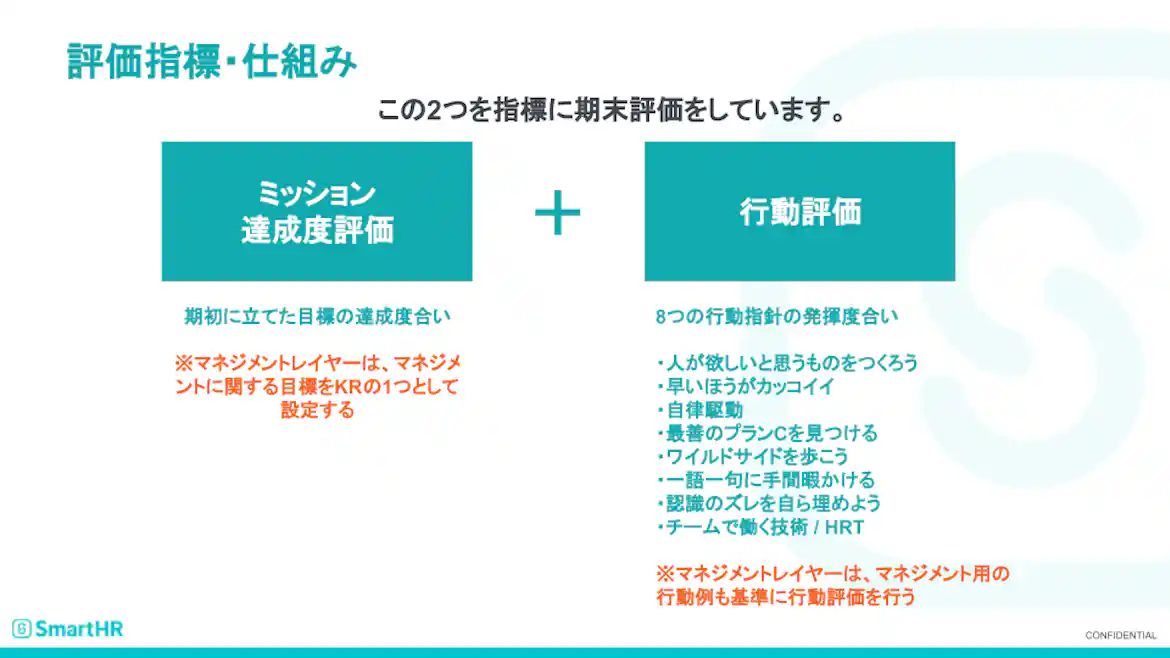 評価指標・仕組み

この2つを指標に期末評価をしています。

ミッション
達成度評価

＋

行動評価

期初に立てた目標の達成度合い

※マネジメントレイヤーは、マネジメントに関する目標をKRの1つとして設定する

8つの行動指針の発揮度合い

・人が欲しいと思うものをつくろう
・早いほうがカッコイイ
・自律駆動
・最善のプランCを見つける
・ワイルドサイドを歩こう
・一語一句に手間暇かける
・認識のズレを自ら埋めよう
・チームで働く技術 / HRT

※マネジメントレイヤーは、マネジメント用の行動例も基準に行動評価を行う

SmartHR

CONFIDENTIAL